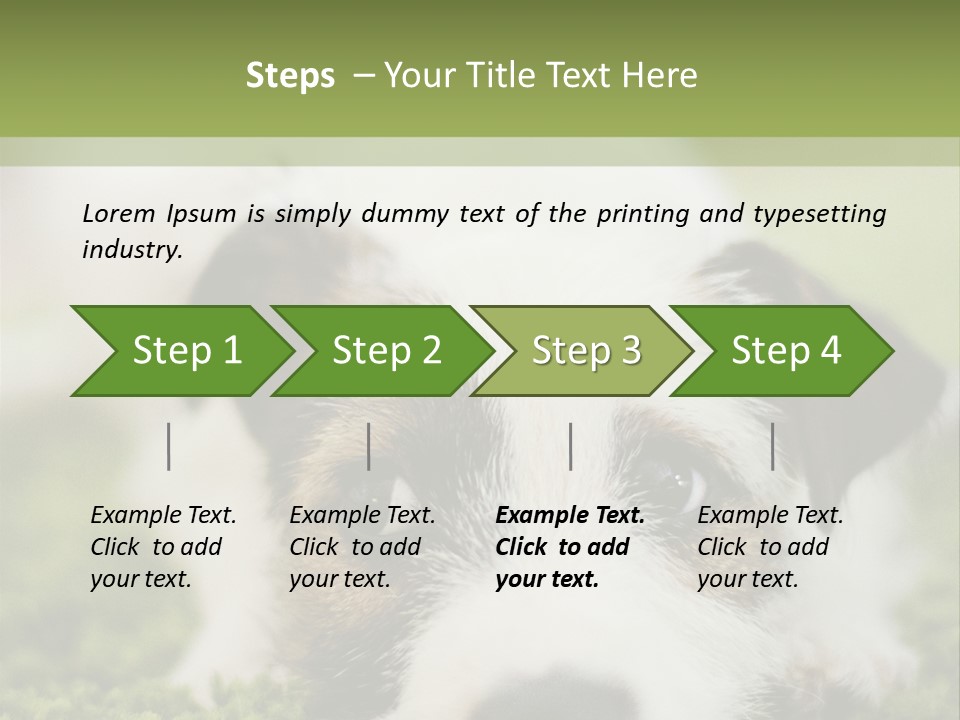 Steps – Your Title Text Here

Lorem Ipsum is simply dummy text of the printing and typesetting industry.

Step 1

Step 2

Step 3

Step 4

Example Text. Click to add your text.

Example Text. Click to add your text.

Example Text. Click to add your text.

Example Text. Click to add your text.